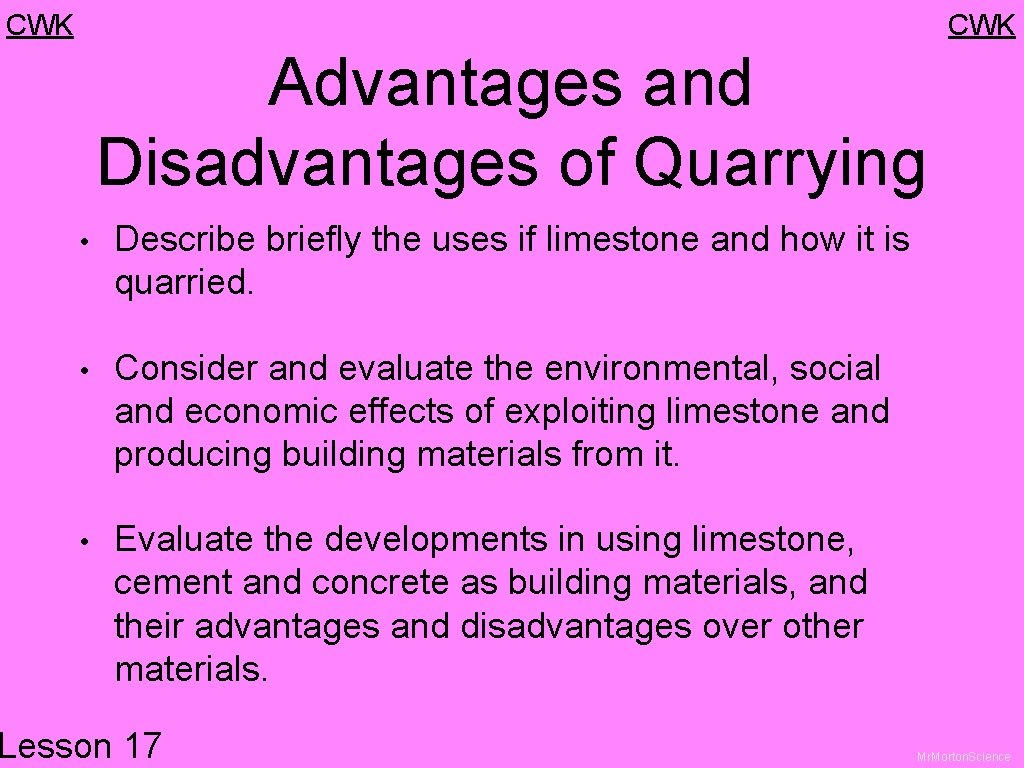 CWK

CWK

Advantages and Disadvantages of Quarrying

• Describe briefly the uses if limestone and how it is quarried.

• Consider and evaluate the environmental, social and economic effects of exploiting limestone and producing building materials from it.

• Evaluate the developments in using limestone, cement and concrete as building materials, and their advantages and disadvantages over other materials.

Lesson 17

MrMortonScience